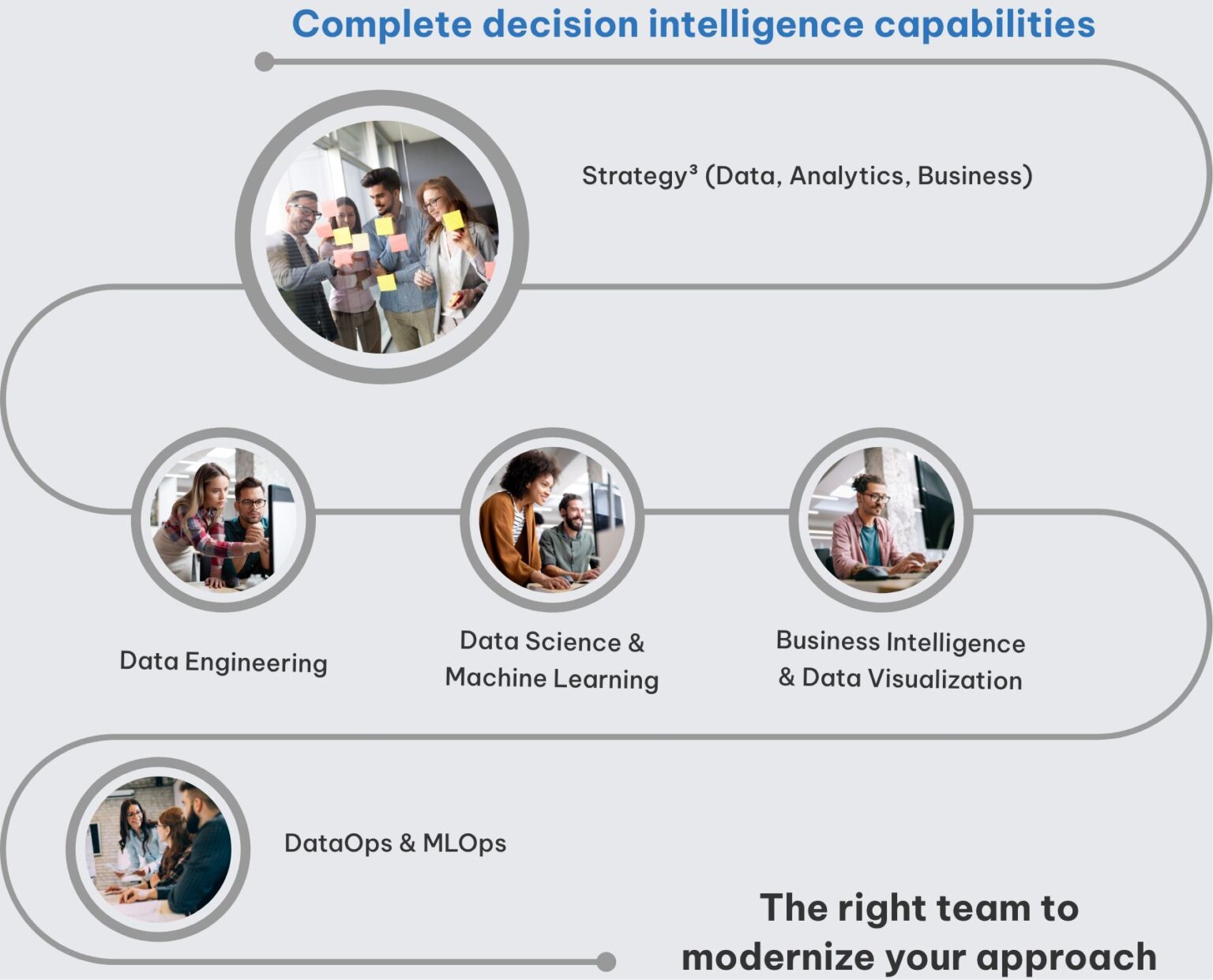 Complete decision intelligence capabilities

Strategy³ (Data, Analytics, Business)

Data Engineering

Data Science & Machine Learning

Business Intelligence & Data Visualization

DataOps & MLOps

The right team to modernize your approach